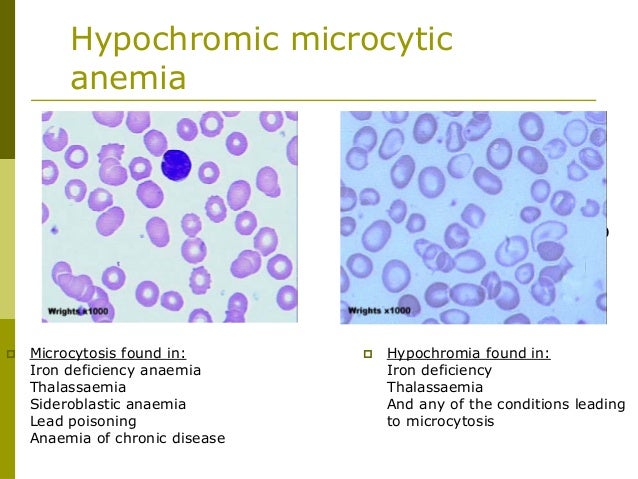 Hypochromic microcytic anemia

Wrights x1000

Wrights x1000

Microcytosis found in:
Iron deficiency anaemia
Thalassaemia
Sideroblastic anaemia
Lead poisoning
Anaemia of chronic disease

Hypochromia found in:
Iron deficiency
Thalassaemia
And any of the conditions leading to microcytosis